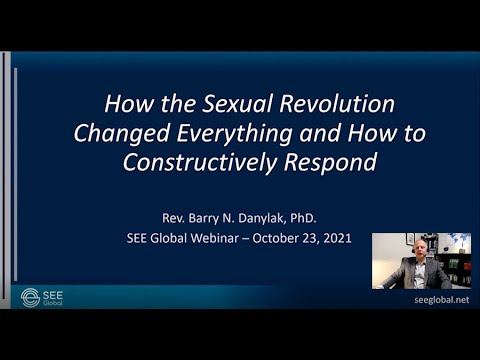 How the Sexual Revolution Changed Everything and How to Constructively Respond

Rev. Barry N. Danylak, PhD.
SEE Global Webinar – October 23, 2021

SEE Global

seeglobal.net